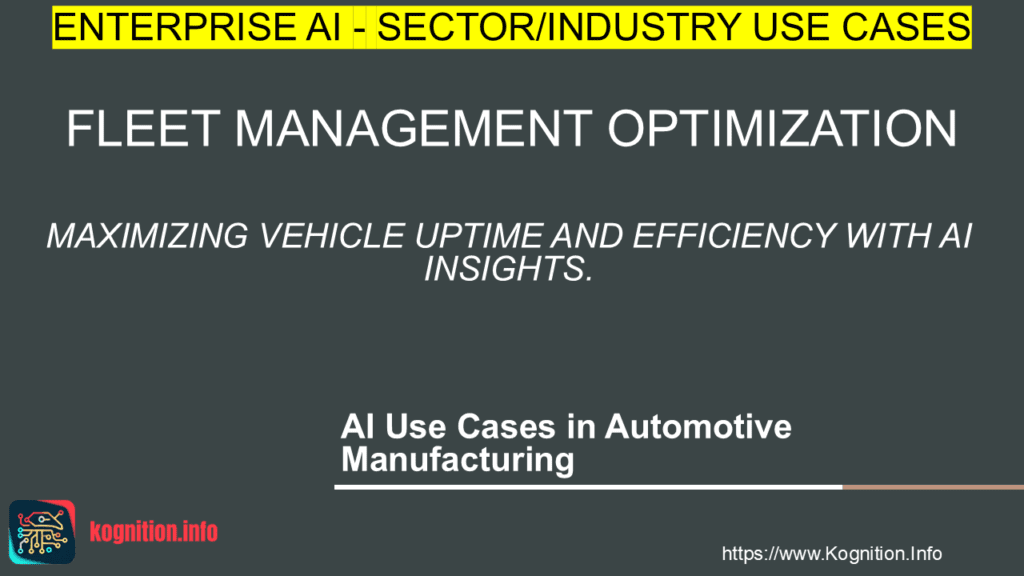 ENTERPRISE AI - SECTOR/INDUSTRY USE CASES

FLEET MANAGEMENT OPTIMIZATION

MAXIMIZING VEHICLE UPTIME AND EFFICIENCY WITH AI INSIGHTS.

AI Use Cases in Automotive Manufacturing

kognition.info

https://www.Kognition.Info